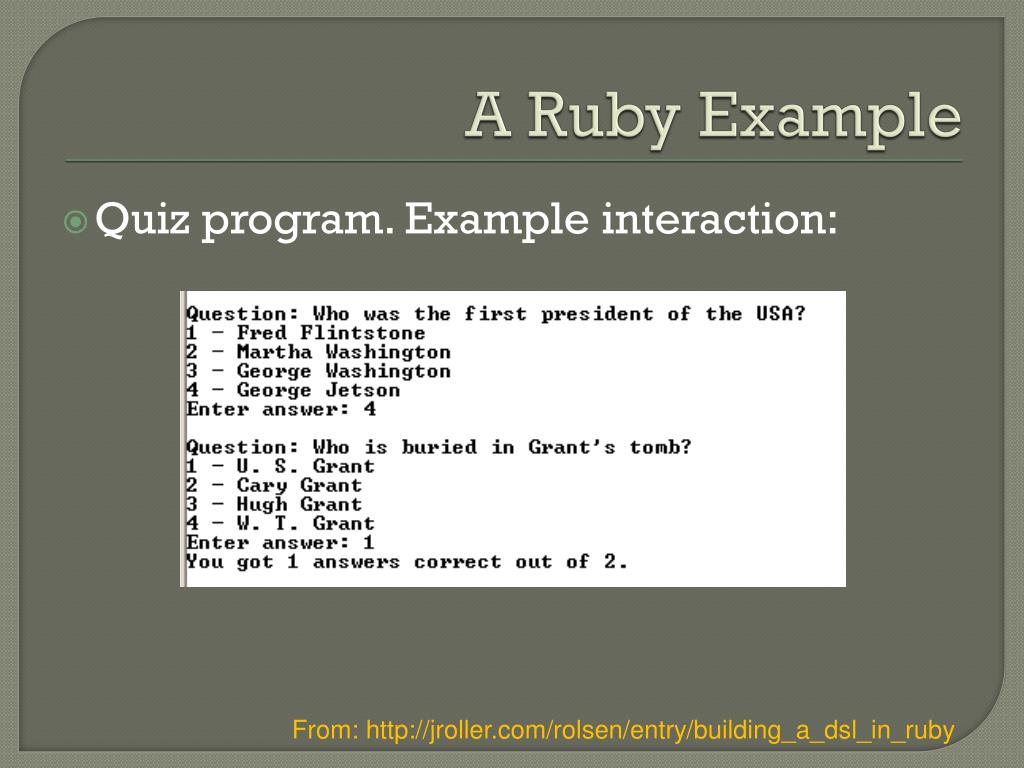 A Ruby Example

Quiz program. Example interaction:

Question: Who was the first president of the USA?
1 - Fred Flintstone
2 - Martha Washington
3 - George Washington
4 - George Jetson
Enter answer: 4

Question: Who is buried in Grant's tomb?
1 - U. S. Grant
2 - Cary Grant
3 - Hugh Grant
4 - W. T. Grant
Enter answer: 1
You got 1 answers correct out of 2.

From: http://jroller.com/rolsen/entry/building_a_dsl_in_ruby